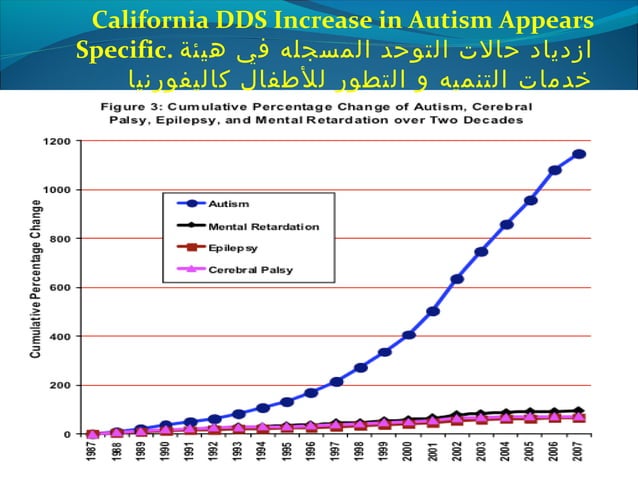 California DDS Increase in Autism Appears Specific. ازدياد حالات التوحد المسجله في هيئة خدمات التنميه و التطور للأطفال كاليفورنيا

Figure 3: Cumulative Percentage Change of Autism, Cerebral Palsy, Epilepsy, and Mental Retardation over Two Decades

Cumulative Percentage Change

1200
1000
800
600
400
200
0

Autism
Mental Retardation
Epilepsy
Cerebral Palsy

1987 1988 1989 1990 1991 1992 1993 1994 1995 1996 1997 1998 1999 2000 2001 2002 2003 2004 2005 2006 2007